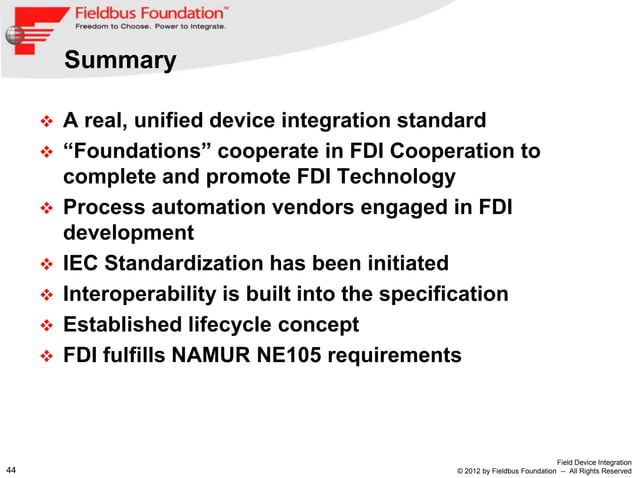 Fieldbus Foundation™
Freedom to Choose. Power to Integrate.

Summary

❖ A real, unified device integration standard
❖ “Foundations” cooperate in FDI Cooperation to complete and promote FDI Technology
❖ Process automation vendors engaged in FDI development
❖ IEC Standardization has been initiated
❖ Interoperability is built into the specification
❖ Established lifecycle concept
❖ FDI fulfills NAMUR NE105 requirements

44

Field Device Integration
© 2012 by Fieldbus Foundation -- All Rights Reserved